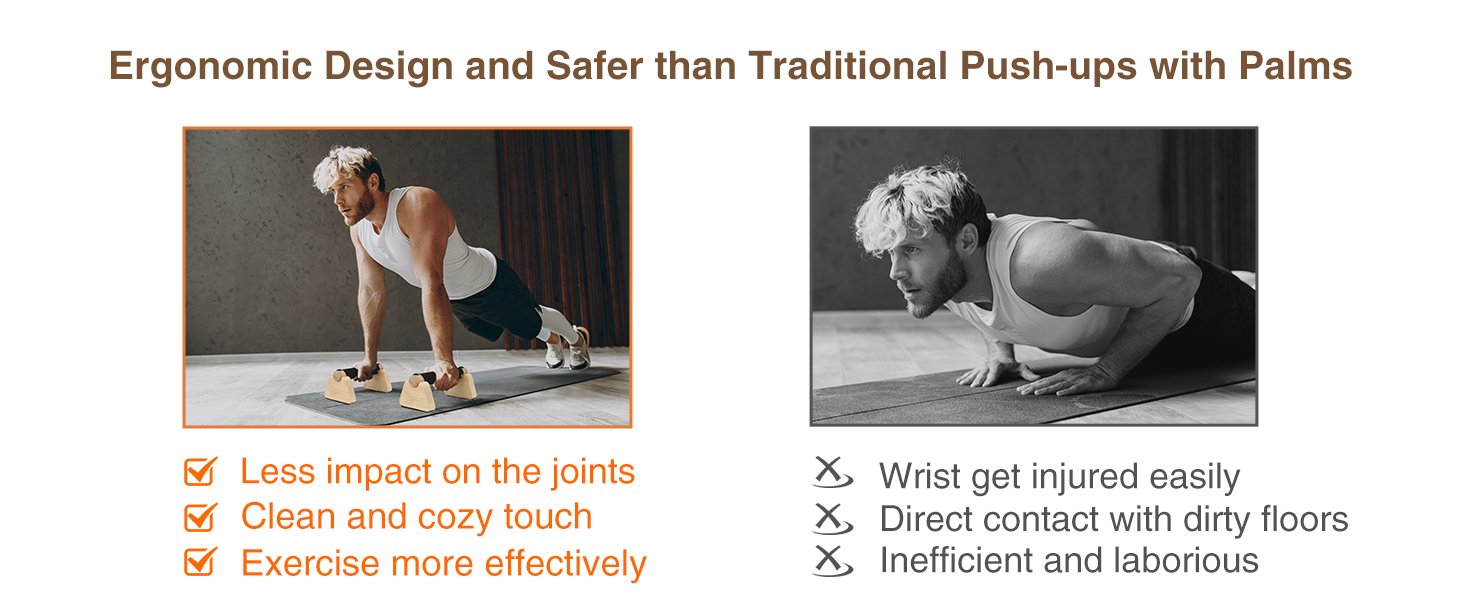 Ergonomic Design and Safer than Traditional Push-ups with Palms

Less impact on the joints
Clean and cozy touch
Exercise more effectively

Wrist get injured easily
Direct contact with dirty floors
Inefficient and laborious